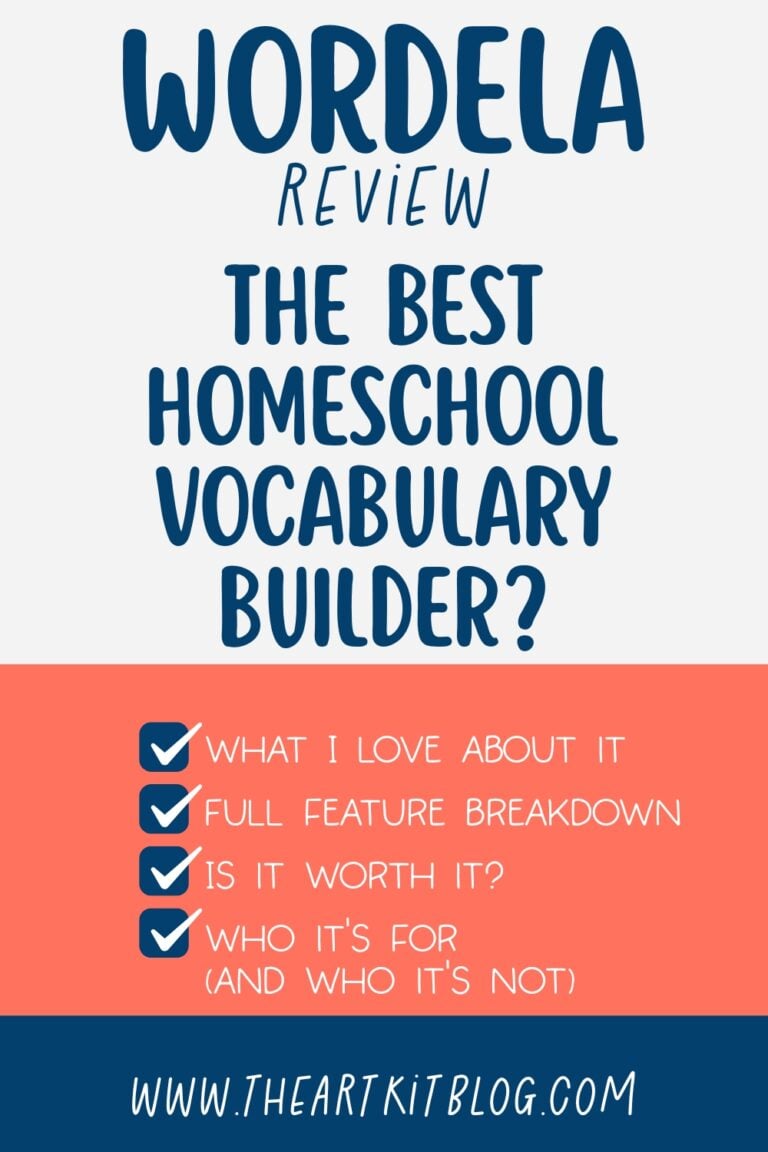 WORDELA
REVIEW
THE BEST HOMESCHOOL VOCABULARY BUILDER?

WHAT I LOVE ABOUT IT
FULL FEATURE BREAKDOWN
IS IT WORTH IT?
WHO IT'S FOR (AND WHO IT'S NOT)

WWW.THEARTKITBLOG.COM